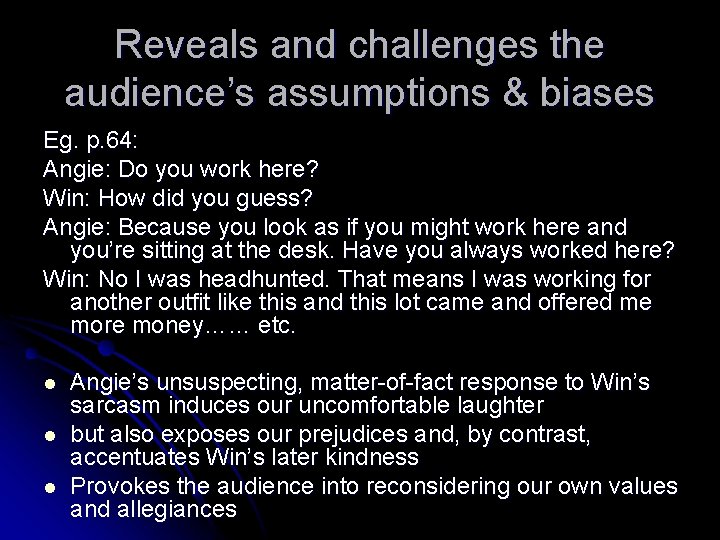 Reveals and challenges the audience's assumptions & biases

Eg. p.64:

Angie: Do you work here?

Win: How did you guess?

Angie: Because you look as if you might work here and you're sitting at the desk. Have you always worked here?

Win: No I was headhunted. That means I was working for another outfit like this and this lot came and offered me more money…… etc.

- Angie's unsuspecting, matter-of-fact response to Win's sarcasm induces our uncomfortable laughter
- but also exposes our prejudices and, by contrast, accentuates Win's later kindness
- Provokes the audience into reconsidering our own values and allegiances